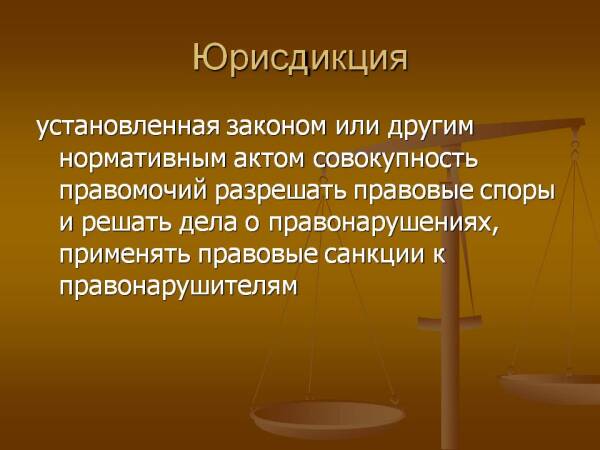 Юрисдикция

установленная законом или другим нормативным актом совокупность правомочий разрешать правовые споры и решать дела о правонарушениях, применять правовые санкции к правонарушителям